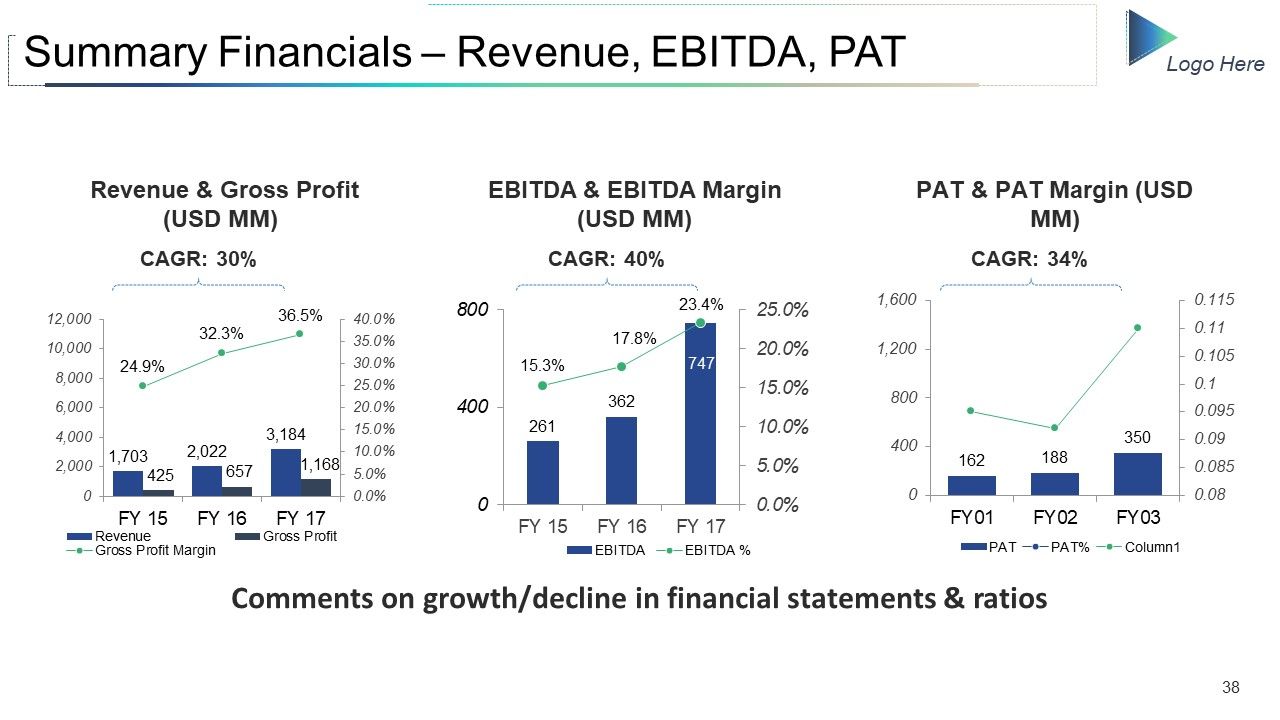 Summary Financials – Revenue, EBITDA, PAT

Logo Here

Revenue & Gross Profit (USD MM)

CAGR: 30%

12,000
10,000
8,000
6,000
4,000
2,000
0

40.0%
35.0%
30.0%
25.0%
20.0%
15.0%
10.0%
5.0%
0.0%

24.9%
32.3%
36.5%

1,703
425
2,022
657
3,184
1,168

FY 15
FY 16
FY 17

Revenue
Gross Profit
Gross Profit Margin

EBITDA & EBITDA Margin (USD MM)

CAGR: 40%

800
400
0

25.0%
20.0%
15.0%
10.0%
5.0%
0.0%

15.3%
17.8%
23.4%

261
362
747

FY 15
FY 16
FY 17

EBITDA
EBITDA %

PAT & PAT Margin (USD MM)

CAGR: 34%

1,600
1,200
800
400
0

0.115
0.11
0.105
0.1
0.095
0.09
0.085
0.08

162
188
350

FY01
FY02
FY03

PAT
PAT%
Column1

Comments on growth/decline in financial statements & ratios

38